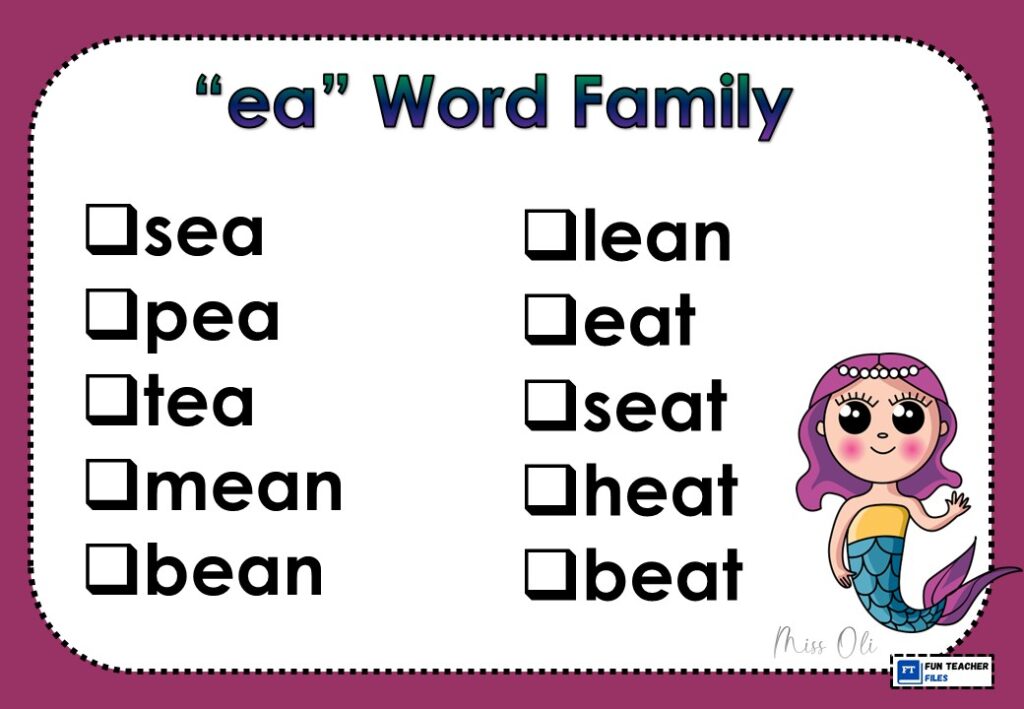 “ea” Word Family

❑sea
❑pea
❑tea
❑mean
❑bean

❑lean
❑eat
❑seat
❑heat
❑beat

Miss Oli

FT FUN TEACHER FILES